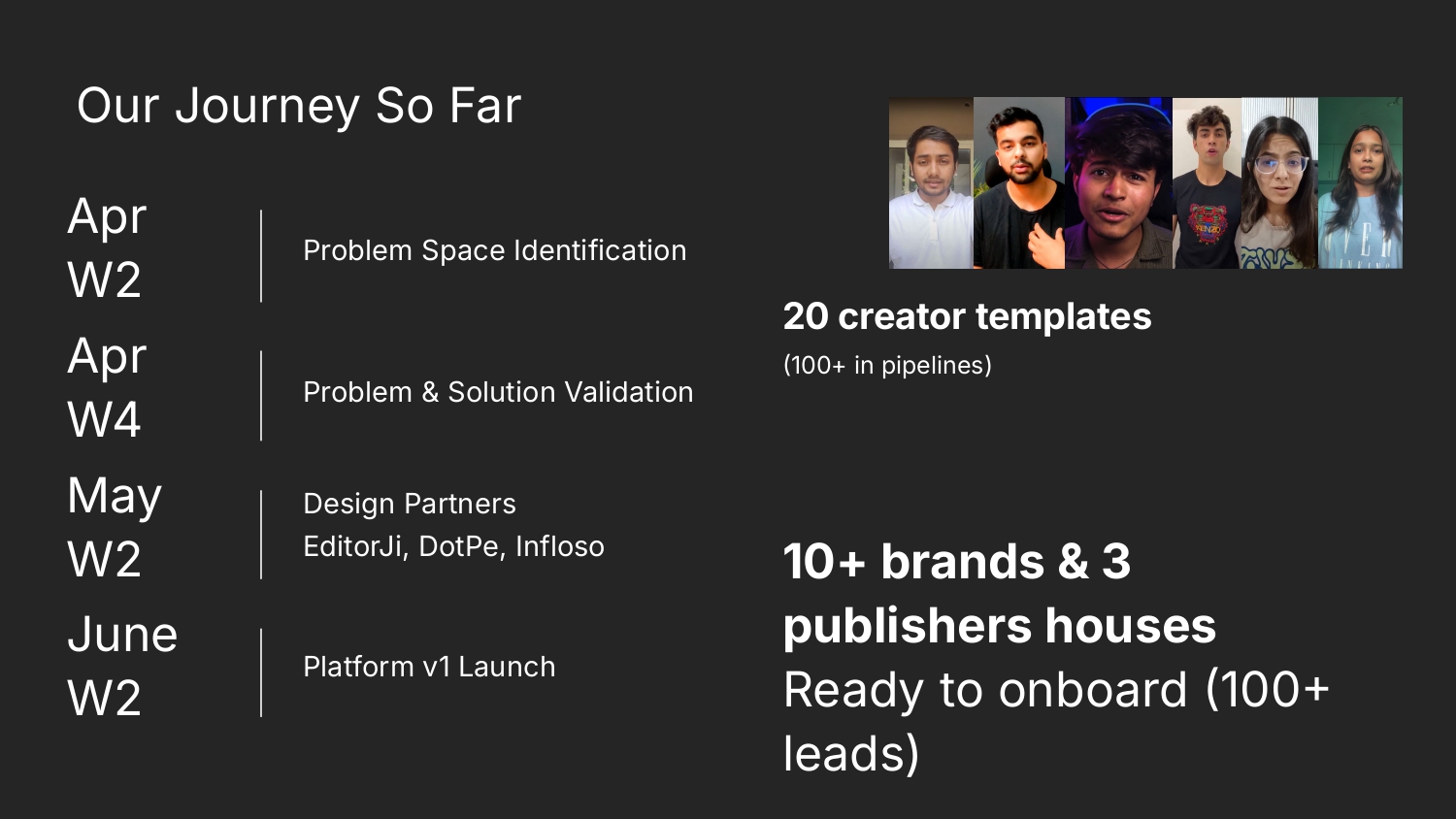 Our Journey So Far

Apr W2

Problem Space Identification

Apr W4

Problem & Solution Validation

May W2

Design Partners
EditorJi, DotPe, Infloso

June W2

Platform v1 Launch

KENZO

20 creator templates
(100+ in pipelines)

10+ brands & 3 publishers houses
Ready to onboard (100+ leads)